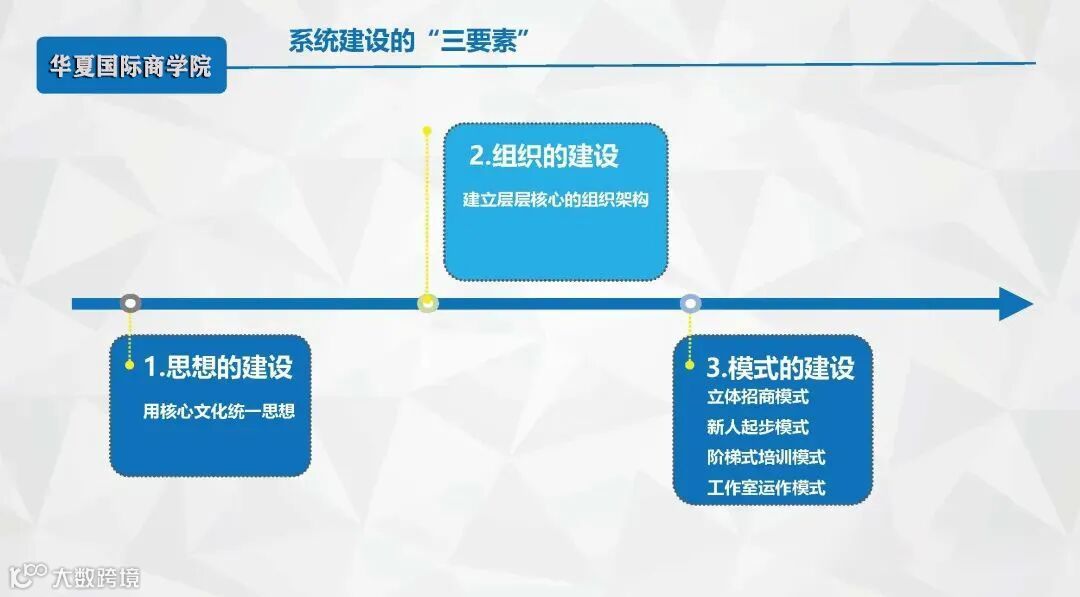 华夏国际商学院

系统建设的“三要素”

2.组织的建设

建立层层核心的组织架构

1.思想的建设

用核心文化统一思想

3.模式的建设

立体招商模式

新人起步模式

阶梯式培训模式

工作室运作模式

大数跨境